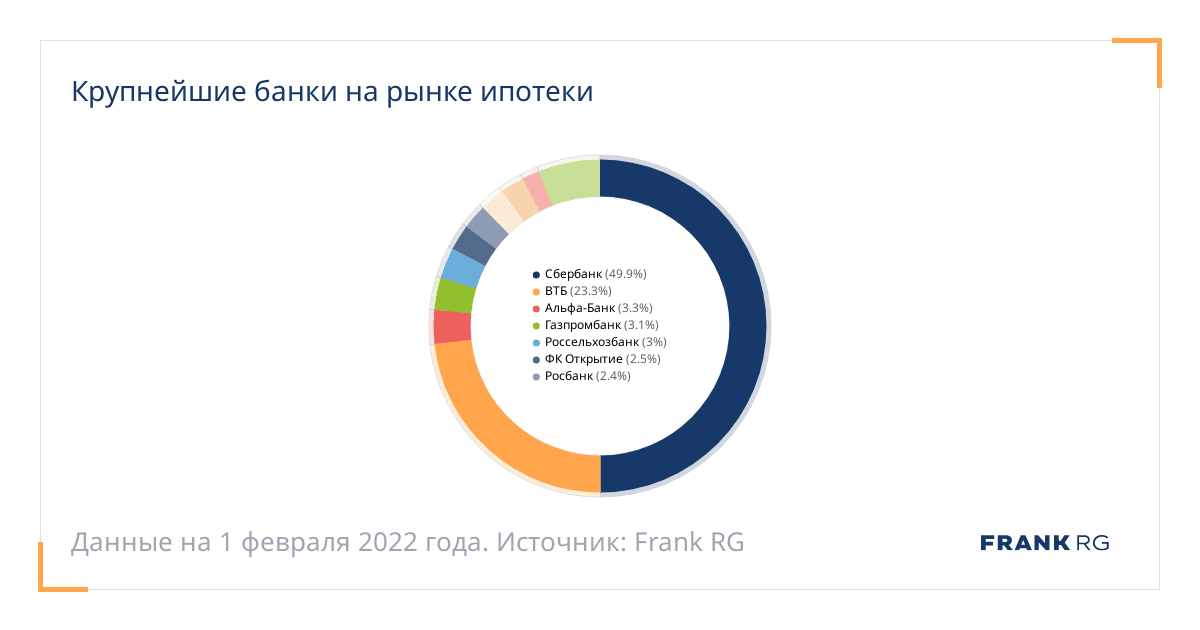 Крупнейшие банки на рынке ипотеки

Сбербанк (49.9%)
ВТБ (23.3%)
Альфа-Банк (3.3%)
Газпромбанк (3.1%)
Россельхозбанк (3%)
ФК Открытие (2.5%)
Росбанк (2.4%)

Данные на 1 февраля 2022 года. Источник: Frank RG

FRANK RG